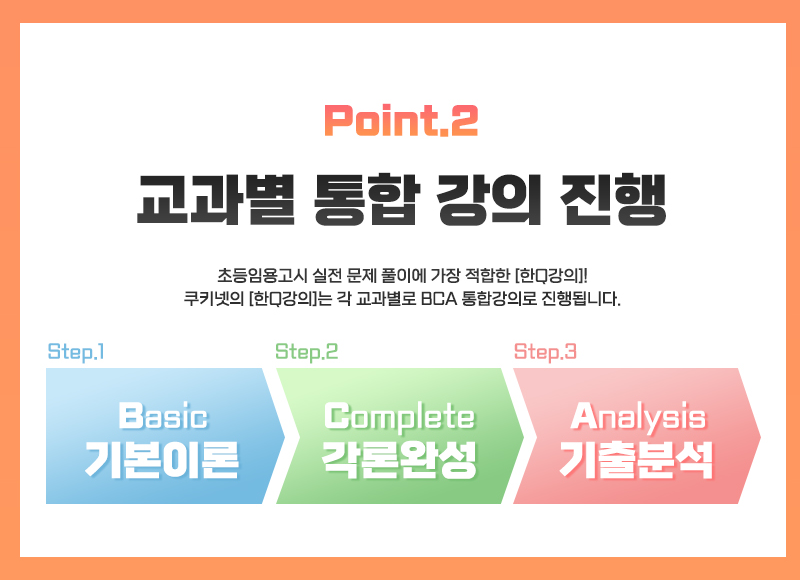 Point.2

교과별 통합 강의 진행

초등임용고시 실전 문제 풀이에 가장 적합한 [한Q강의]!
쿠키넷의 [한Q강의]는 각 교과별로 BCA 통합강의로 진행됩니다.

Step.1

Basic
기본이론

Step.2

Complete
각론완성

Step.3

Analysis
기출분석